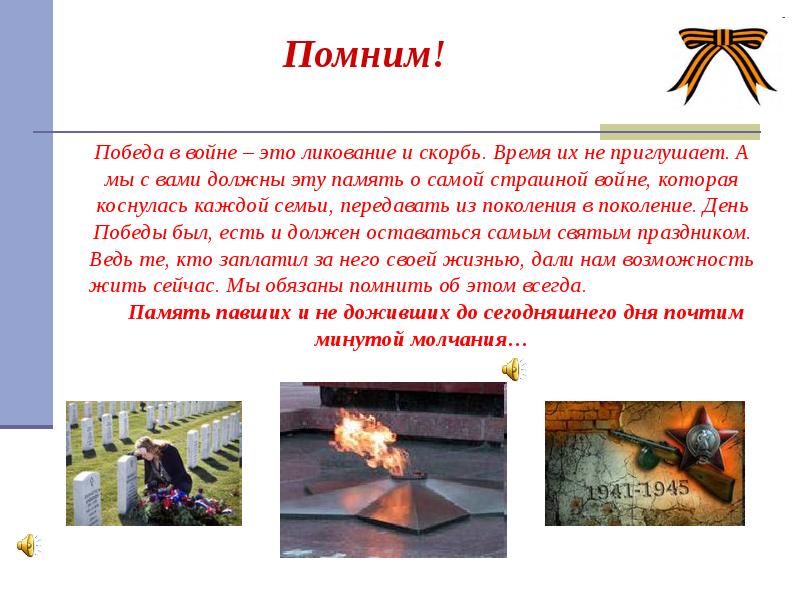 Помним!

Победа в войне – это ликование и скорбь. Время их не приглушает. А мы с вами должны эту память о самой страшной войне, которая коснулась каждой семьи, передавать из поколения в поколение. День Победы был, есть и должен оставаться самым святым праздником. Ведь те, кто заплатил за него своей жизнью, дали нам возможность жить сейчас. Мы обязаны помнить об этом всегда.

Память павших и не доживших до сегодняшнего дня почтим минутой молчания…

1941-1945